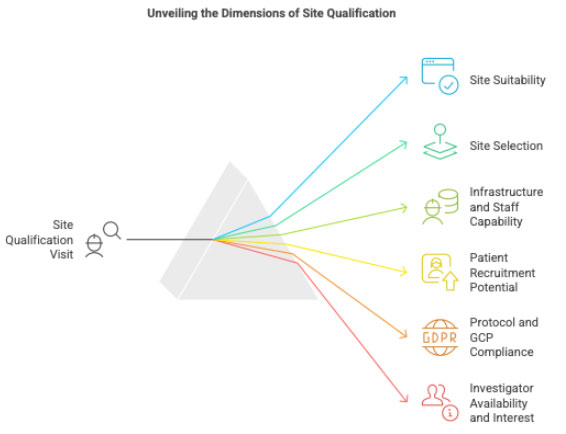 Unveiling the Dimensions of Site Qualification

Site Qualification Visit

Site Suitability

Site Selection

Infrastructure and Staff Capability

Patient Recruitment Potential

GDPR

Protocol and GCP Compliance

Investigator Availability and Interest